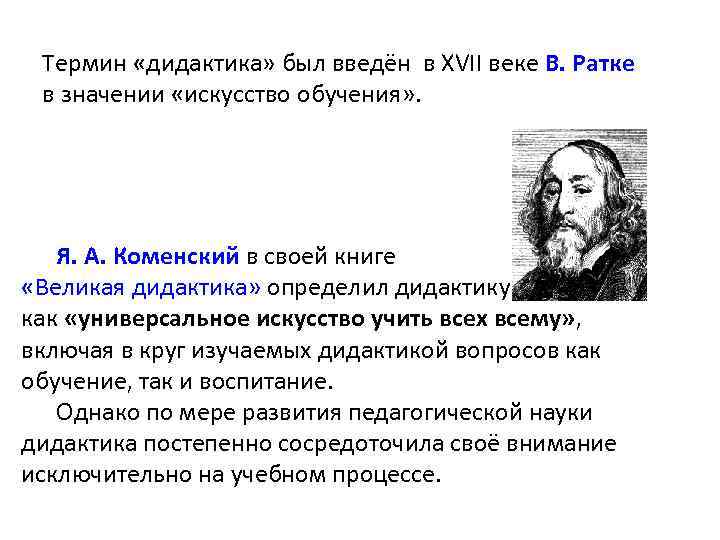 Термин «дидактика» был введён в XVII веке В. Ратке в значении «искусство обучения».

Я. А. Коменский в своей книге «Великая дидактика» определил дидактику как «универсальное искусство учить всех всему», включая в круг изучаемых дидактикой вопросов как обучение, так и воспитание.

Однако по мере развития педагогической науки дидактика постепенно сосредоточила своё внимание исключительно на учебном процессе.